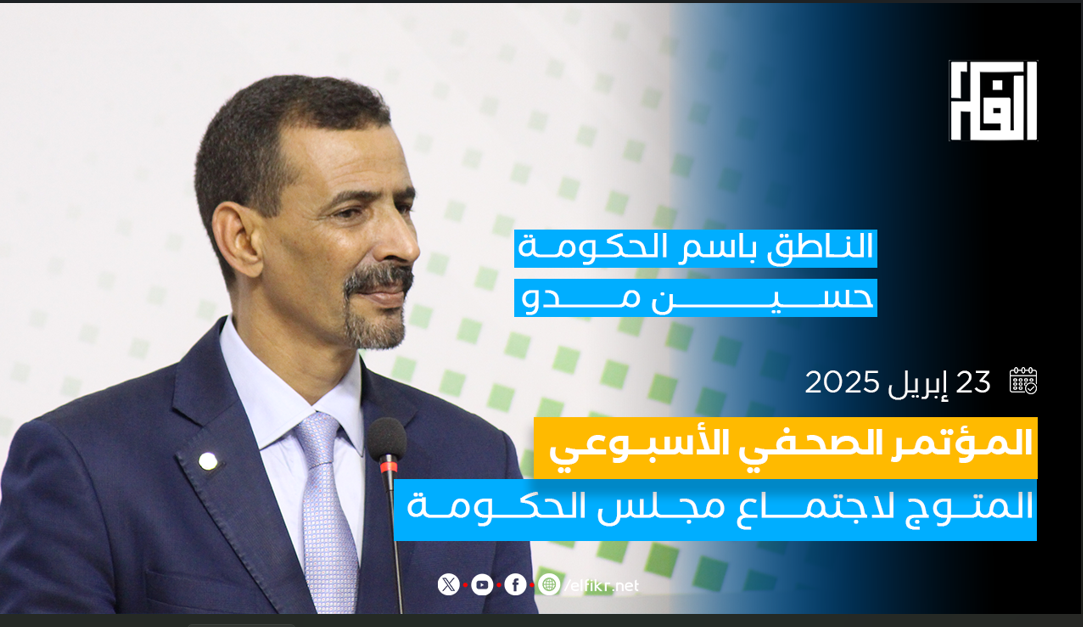 الفكر

الناطق باسم الحكومة
حسين مدو

23 إبريل 2025

المؤتمر الصحفي الأسبوعي
المتوج لاجتماع مجلس الحكومة

/elfikr.net